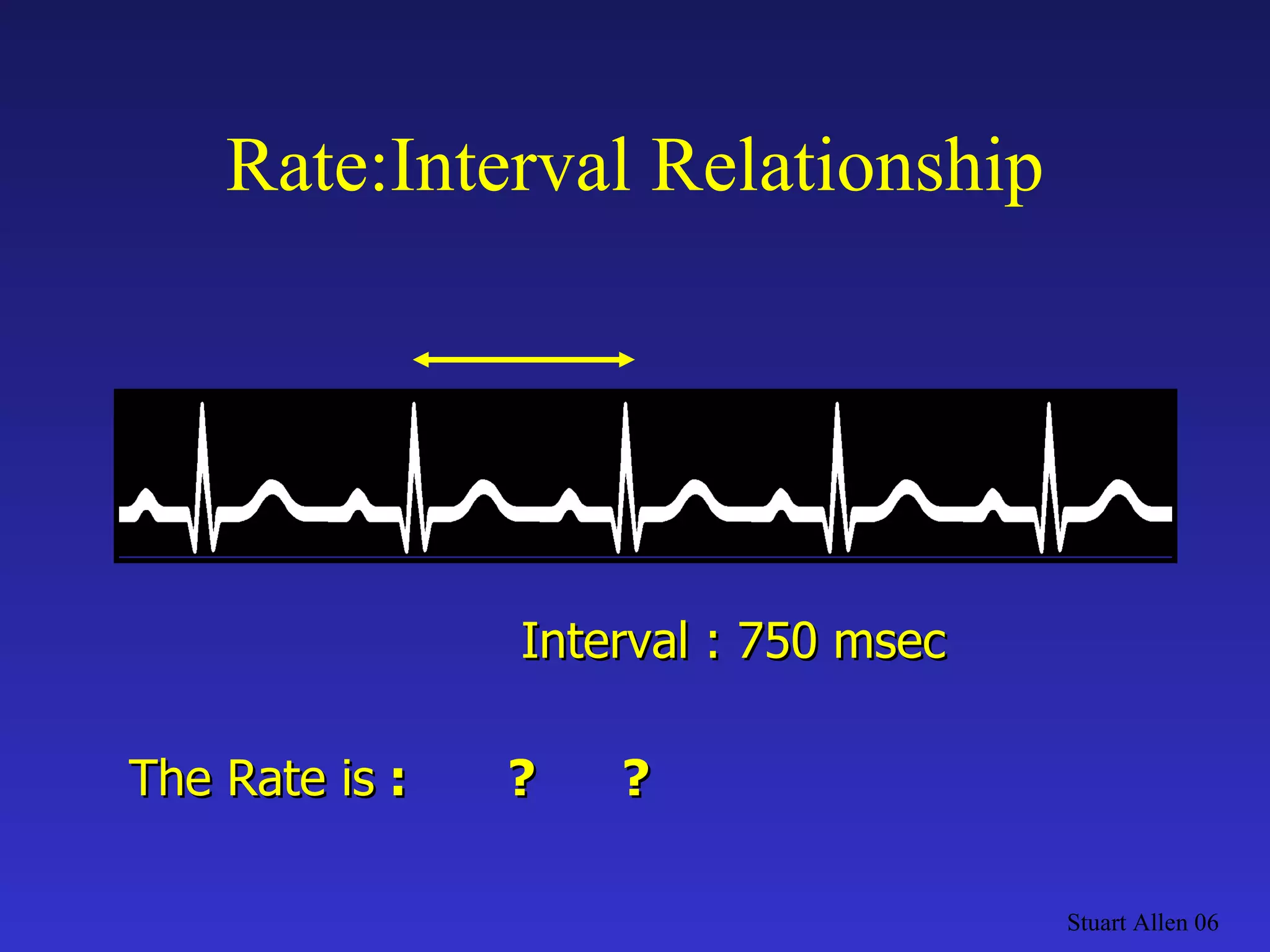 Rate:Interval Relationship

Interval : 750 msec

The Rate is : ? ?

Stuart Allen 06